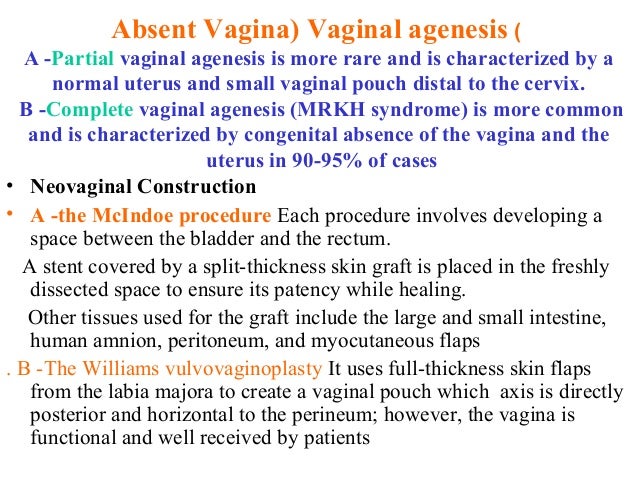 Absent Vagina) Vaginal agenesis (

A -Partial vaginal agenesis is more rare and is characterized by a normal uterus and small vaginal pouch distal to the cervix.

B -Complete vaginal agenesis (MRKH syndrome) is more common and is characterized by congenital absence of the vagina and the uterus in 90-95% of cases

• Neovaginal Construction

• A -the McIndoe procedure Each procedure involves developing a space between the bladder and the rectum.

A stent covered by a split-thickness skin graft is placed in the freshly dissected space to ensure its patency while healing.

Other tissues used for the graft include the large and small intestine, human amnion, peritoneum, and myocutaneous flaps

. B -The Williams vulvovaginoplasty It uses full-thickness skin flaps from the labia majora to create a vaginal pouch which axis is directly posterior and horizontal to the perineum; however, the vagina is functional and well received by patients